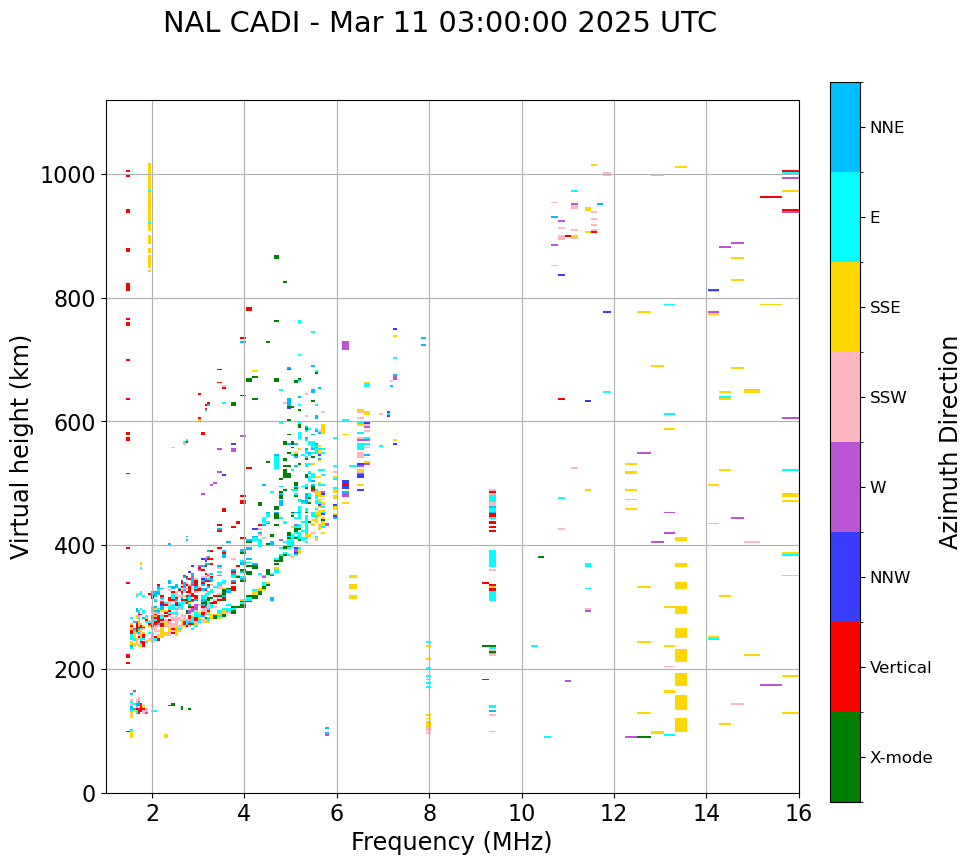 NAL CADI - Mar 11 03:00:00 2025 UTC

Virtual height (km)

1000
800
600
400
200
0

2
4
6
8
10
12
14
16

Frequency (MHz)

NNE
E
SSE
SSW
W
NNW
Vertical
X-mode

Azimuth Direction